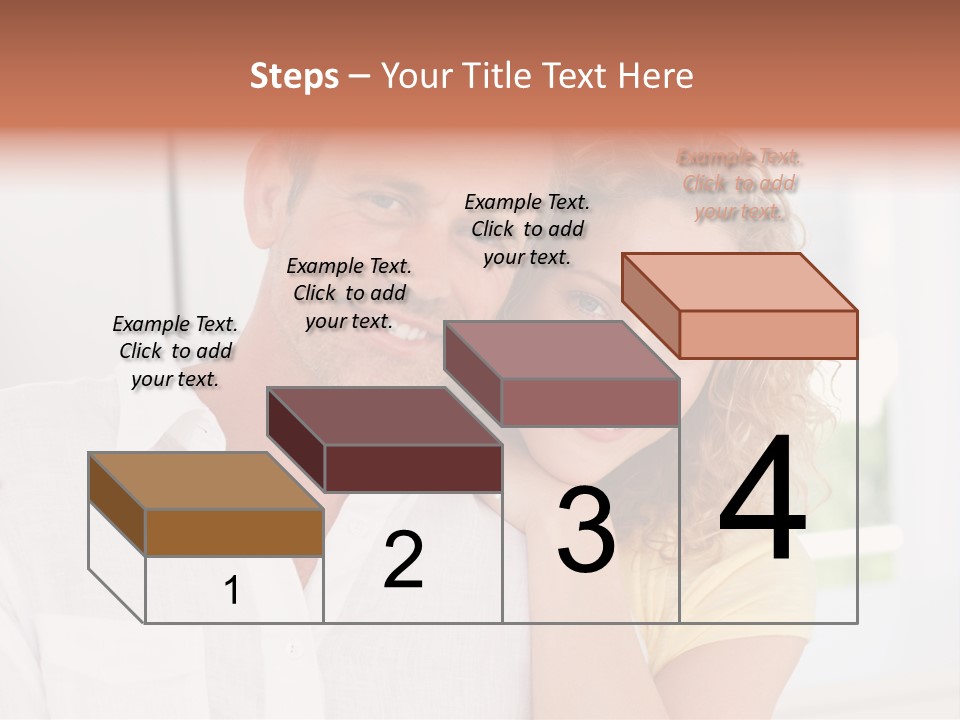 Steps – Your Title Text Here

Example Text. Click to add your text.

Example Text. Click to add your text.

Example Text. Click to add your text.

Example Text. Click to add your text.

1

2

3

4